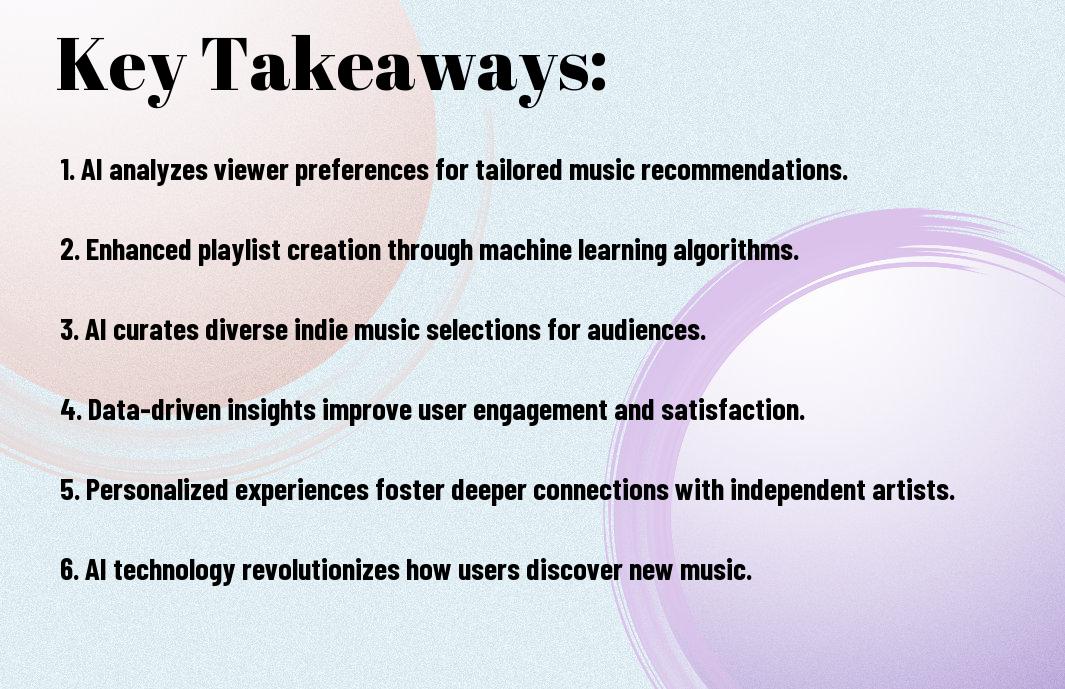 Key Takeaways:

1. AI analyzes viewer preferences for tailored music recommendations.

2. Enhanced playlist creation through machine learning algorithms.

3. AI curates diverse indie music selections for audiences.

4. Data-driven insights improve user engagement and satisfaction.

5. Personalized experiences foster deeper connections with independent artists.

6. AI technology revolutionizes how users discover new music.